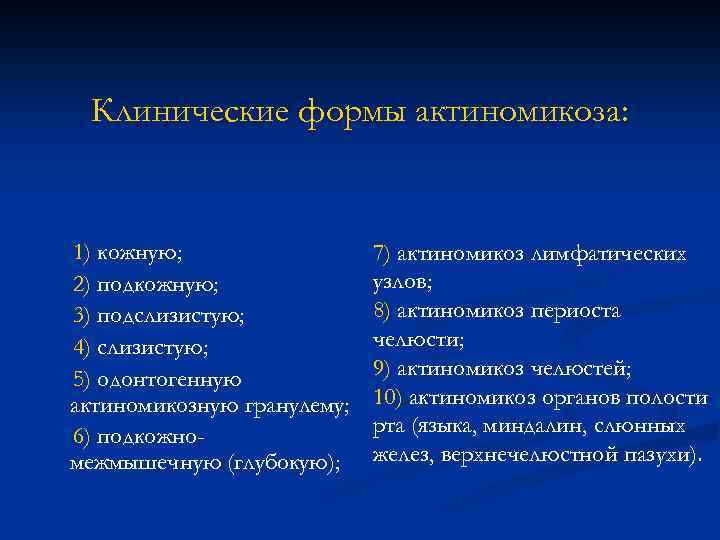 Клинические формы актиномикоза:

1) кожную;
2) подкожную;
3) подслизистую;
4) слизистую;
5) одонтогенную актиномикозную гранулему;
6) подкожно-межмышечную (глубокую);

7) актиномикоз лимфатических узлов;
8) актиномикоз периоста челюсти;
9) актиномикоз челюстей;
10) актиномикоз органов полости рта (языка, миндалин, слюнных желез, верхнечелюстной пазухи).